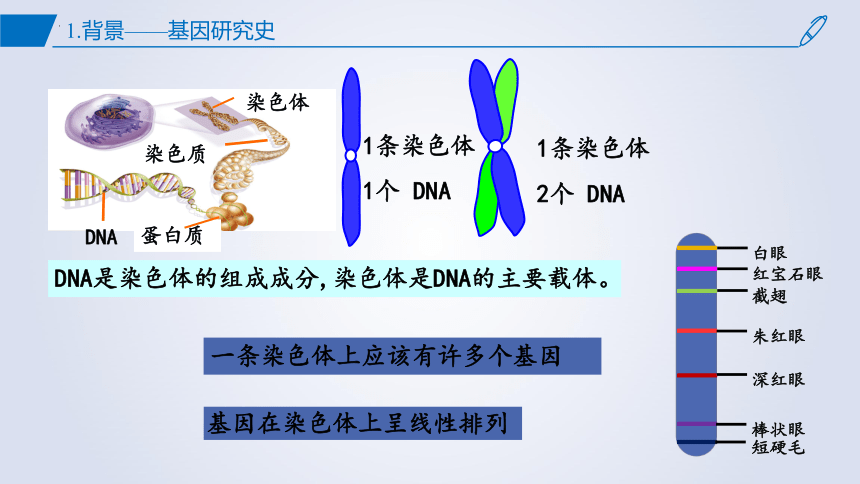 1.背景——基因研究史

染色体
染色质
DNA
蛋白质

1条染色体
1个 DNA

1条染色体
2个 DNA

DNA是染色体的组成成分，染色体是DNA的主要载体。

一条染色体上应该有许多个基因

基因在染色体上呈线性排列

白眼
红宝石眼
截翅
朱红眼
深红眼
棒状眼
短硬毛